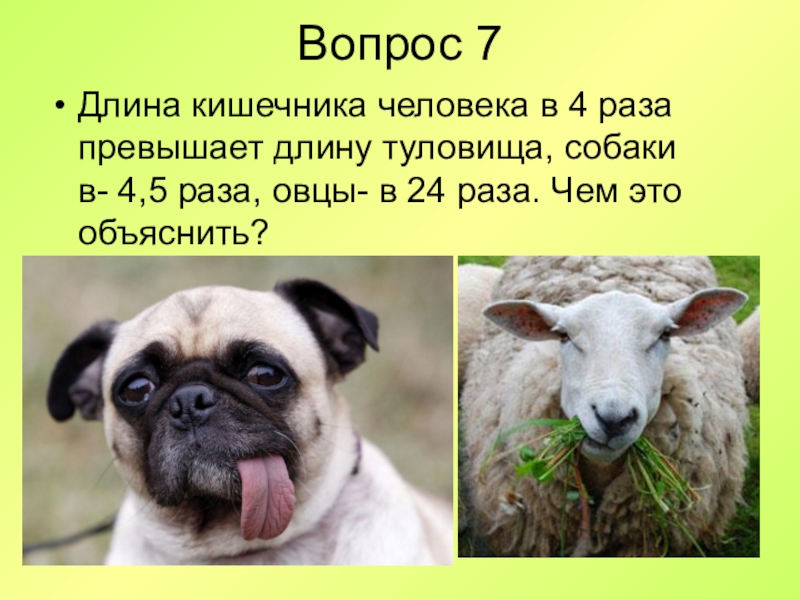 Вопрос 7

• Длина кишечника человека в 4 раза превышает длину туловища, собаки в- 4,5 раза, овцы- в 24 раза. Чем это объяснить?